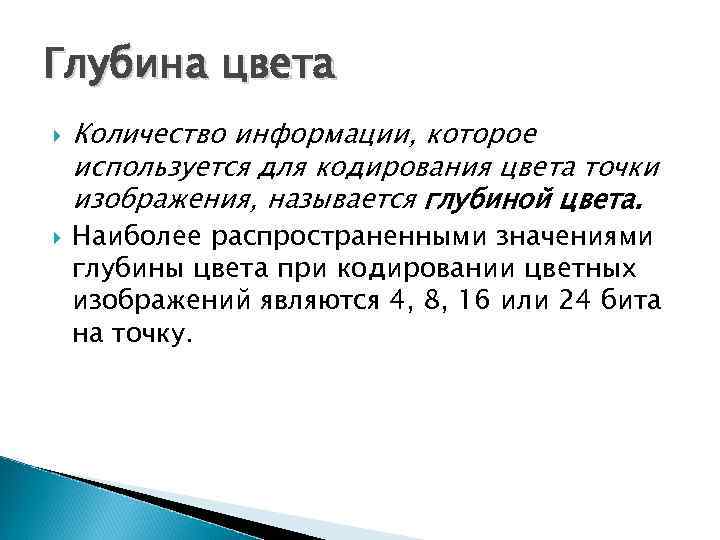 Глубина цвета

Количество информации, которое используется для кодирования цвета точки изображения, называется глубиной цвета.

Наиболее распространенными значениями глубины цвета при кодировании цветных изображений являются 4, 8, 16 или 24 бита на точку.